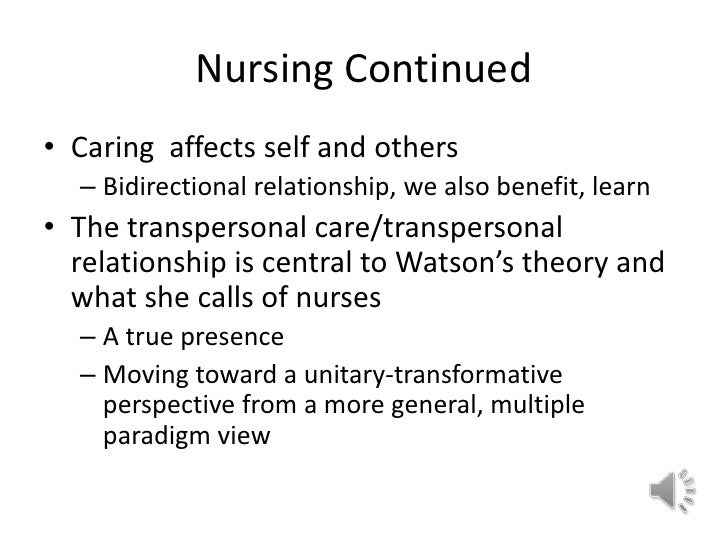 Nursing Continued

• Caring  affects self and others
– Bidirectional relationship, we also benefit, learn

• The transpersonal care/transpersonal relationship is central to Watson's theory and what she calls of nurses
– A true presence
– Moving toward a unitary-transformative perspective from a more general, multiple paradigm view